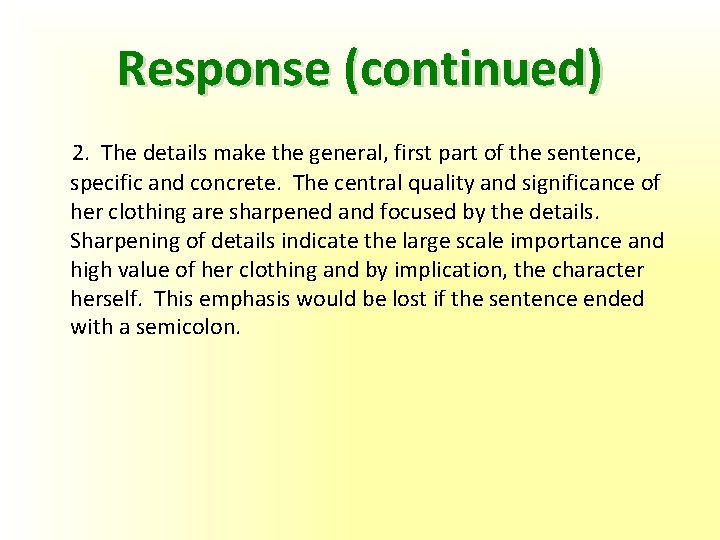 Response (continued)

2. The details make the general, first part of the sentence, specific and concrete. The central quality and significance of her clothing are sharpened and focused by the details. Sharpening of details indicate the large scale importance and high value of her clothing and by implication, the character herself. This emphasis would be lost if the sentence ended with a semicolon.